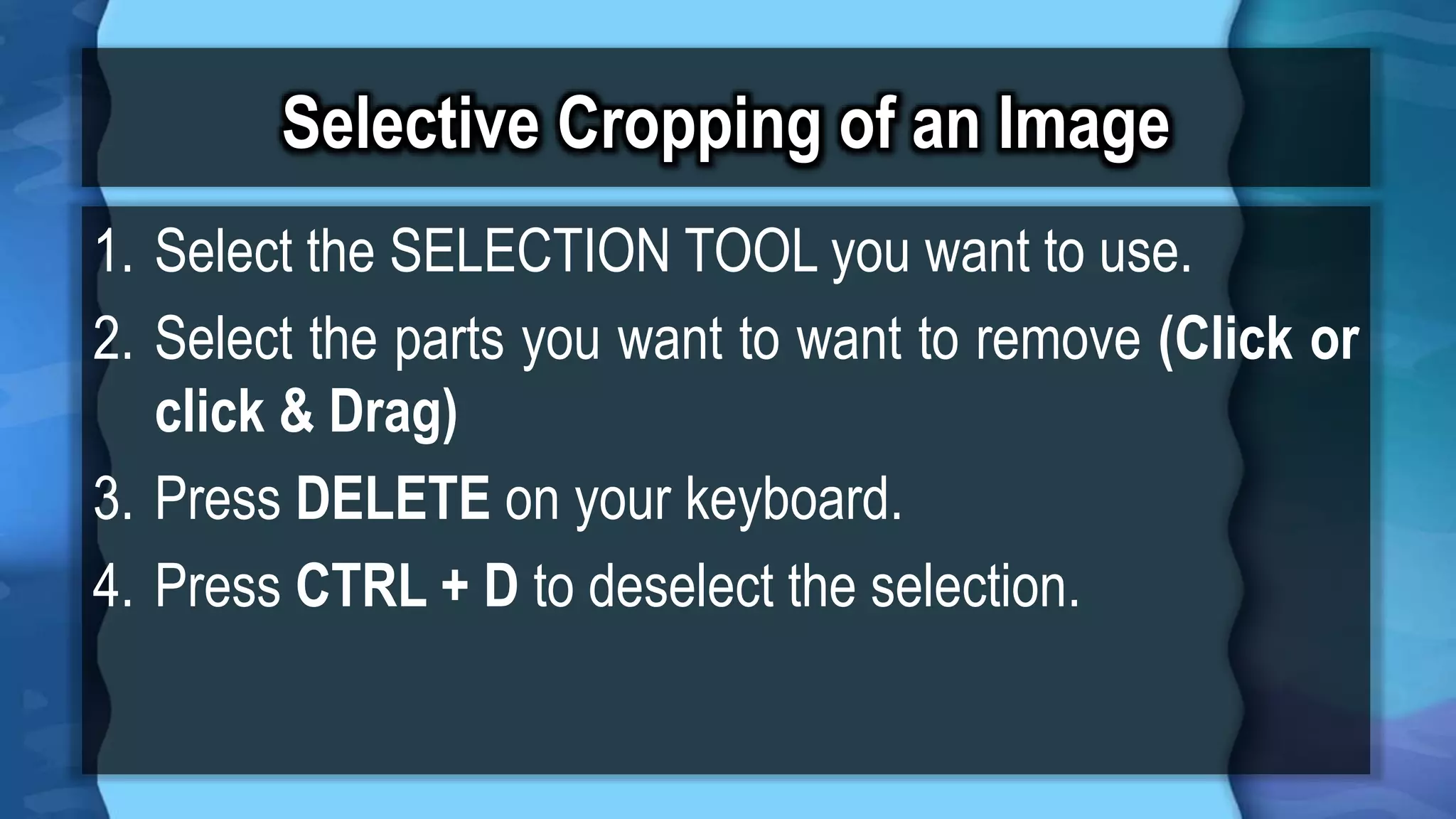 Selective Cropping of an Image

1. Select the SELECTION TOOL you want to use.
2. Select the parts you want to want to remove (Click or click & Drag)
3. Press DELETE on your keyboard.
4. Press CTRL + D to deselect the selection.